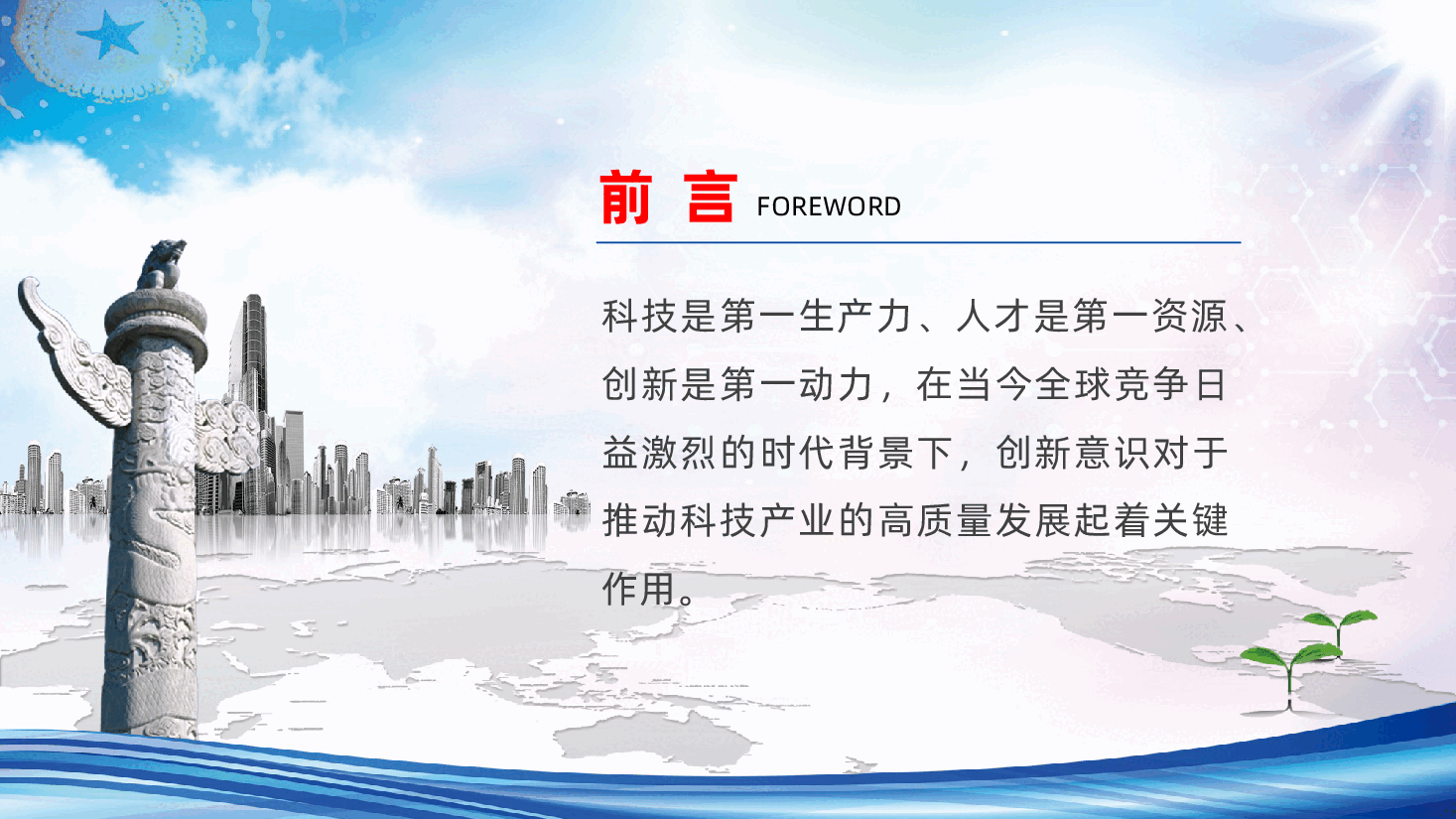 前 言 FOREWORD

科技是第一生产力、人才是第一资源、创新是第一动力，在当今全球竞争日益激烈的时代背景下，创新意识对于推动科技产业的高质量发展起着关键作用。